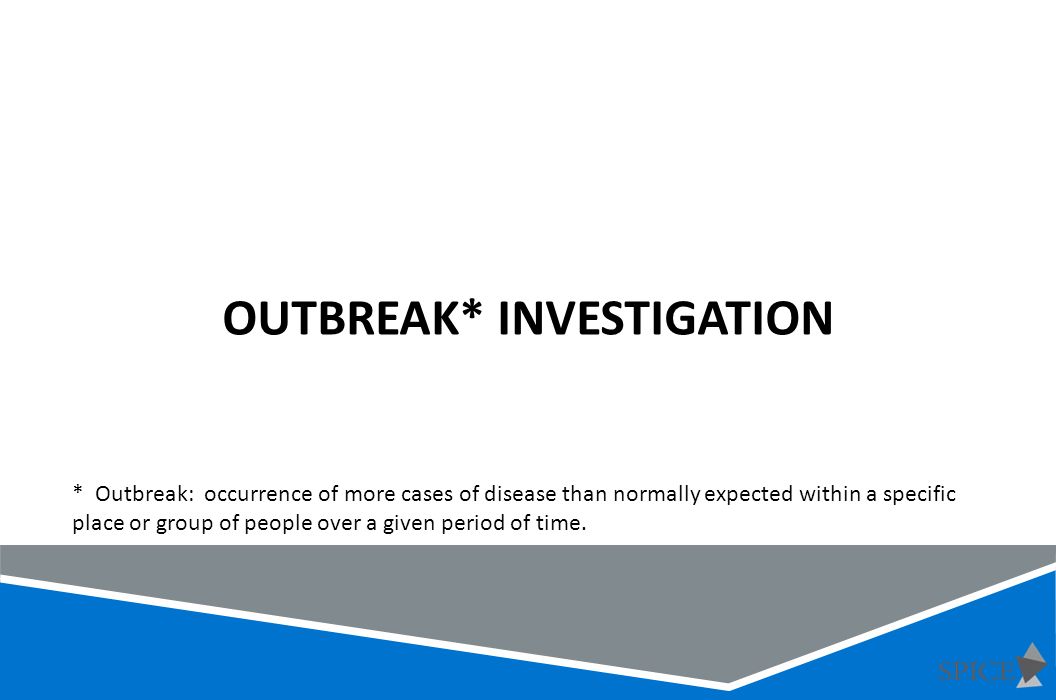 OUTBREAK* INVESTIGATION

* Outbreak: occurrence of more cases of disease than normally expected within a specific place or group of people over a given period of time.

SPICE